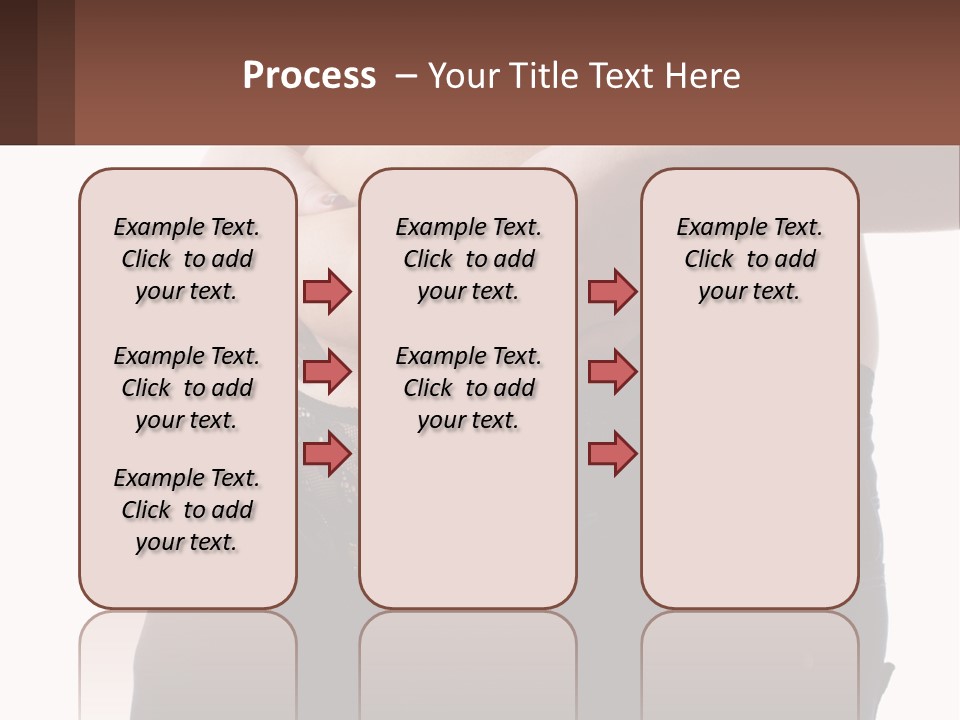 Process – Your Title Text Here

Example Text. Click to add your text.

Example Text. Click to add your text.

Example Text. Click to add your text.

Example Text. Click to add your text.

Example Text. Click to add your text.

Example Text. Click to add your text.